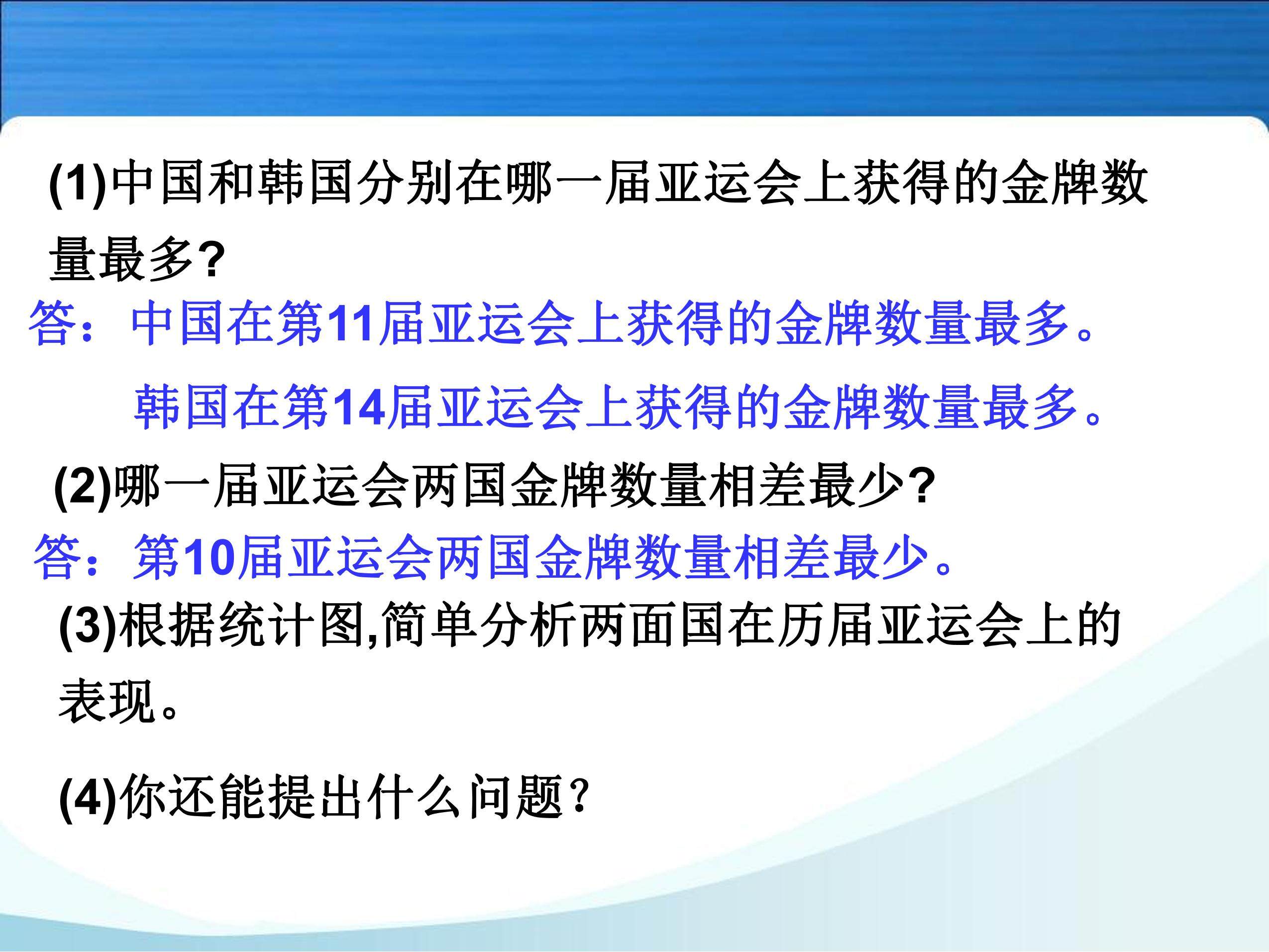 (1)中国和韩国分别在哪一届亚运会上获得的金牌数量最多?

答：中国在第11届亚运会上获得的金牌数量最多。

韩国在第14届亚运会上获得的金牌数量最多。

(2)哪一届亚运会两国金牌数量相差最少?

答：第10届亚运会两国金牌数量相差最少。

(3)根据统计图,简单分析两面国在历届亚运会上的表现。

(4)你还能提出什么问题？